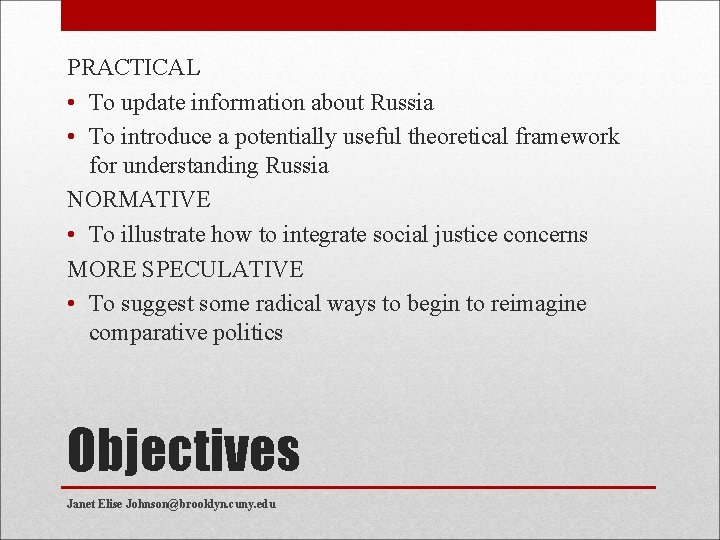 PRACTICAL

• To update information about Russia
• To introduce a potentially useful theoretical framework for understanding Russia

NORMATIVE

• To illustrate how to integrate social justice concerns

MORE SPECULATIVE

• To suggest some radical ways to begin to reimagine comparative politics

Objectives

Janet Elise Johnson@brooklyn.cuny.edu